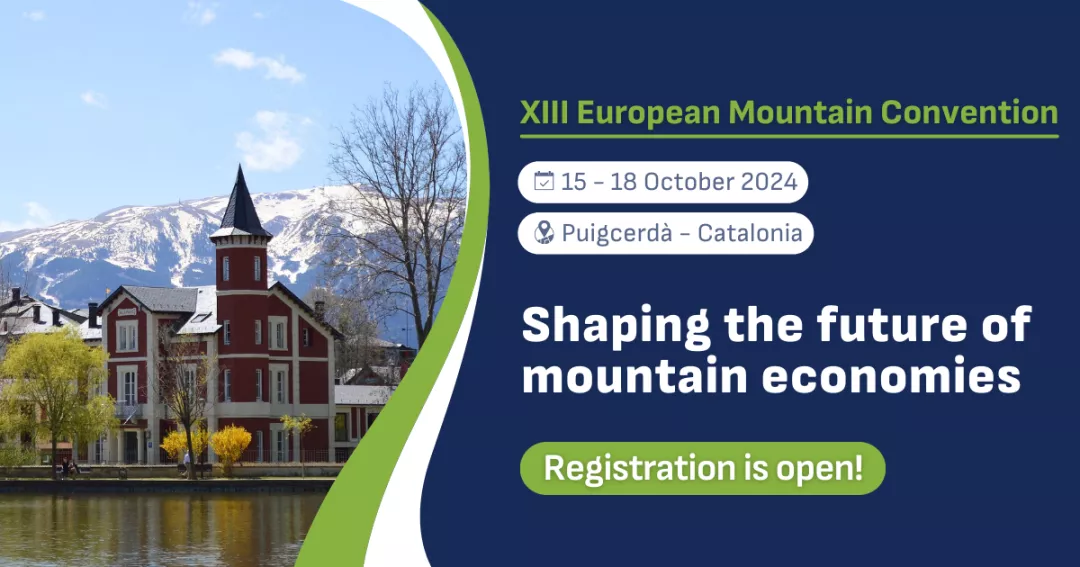 XIII European Mountain Convention

15 – 18 October 2024

Puigcerdà – Catalonia

Shaping the future of mountain economies

Registration is open!